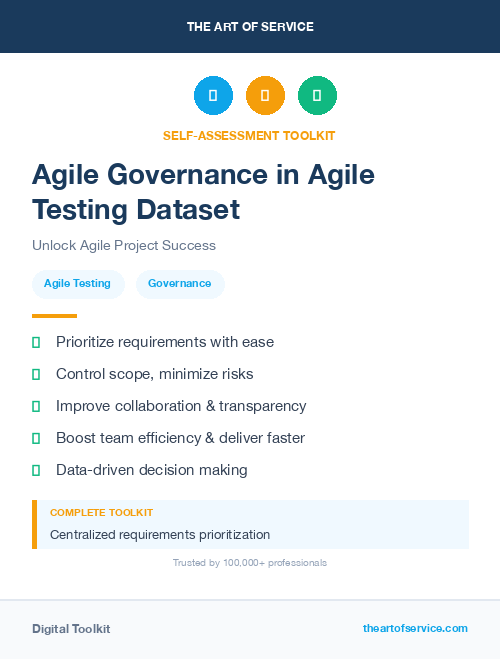 THE ART OF SERVICE

SELF-ASSESSMENT TOOLKIT

Agile Governance in Agile Testing Dataset

Unlock Agile Project Success

Agile Testing

Governance

Prioritize requirements with ease

Control scope, minimize risks

Improve collaboration & transparency

Boost team efficiency & deliver faster

Data-driven decision making

COMPLETE TOOLKIT

Centralized requirements prioritization

Trusted by 100,000+ professionals

Digital Toolkit

theartofservice.com